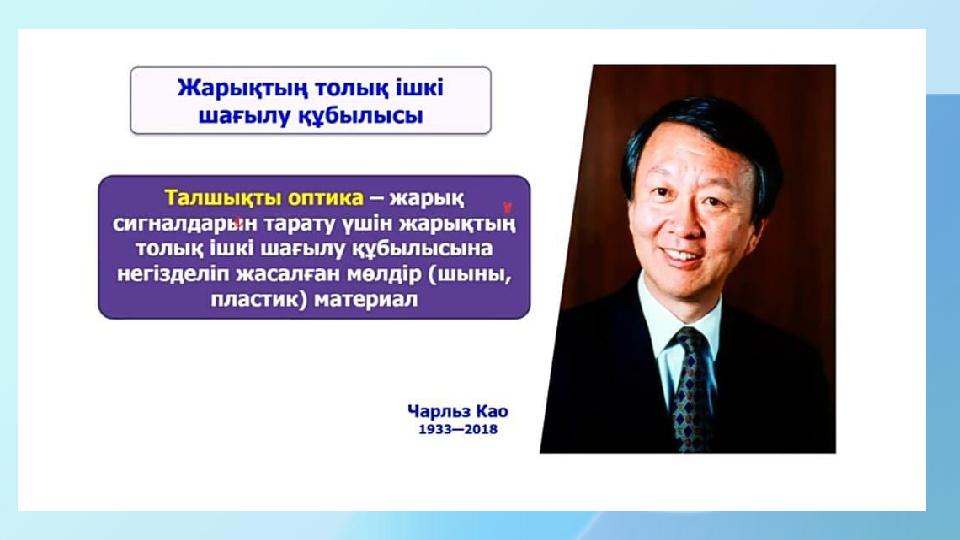 Жарықтың толық ішкі шағылу құбылысы

Талшықты оптика – жарық сигналдарын тарату үшін жарықтың толық ішкі шағылу құбылысына негізделіп жасалған мөлдір (шыны, пластик) материал

Чарльз Као
1933—2018